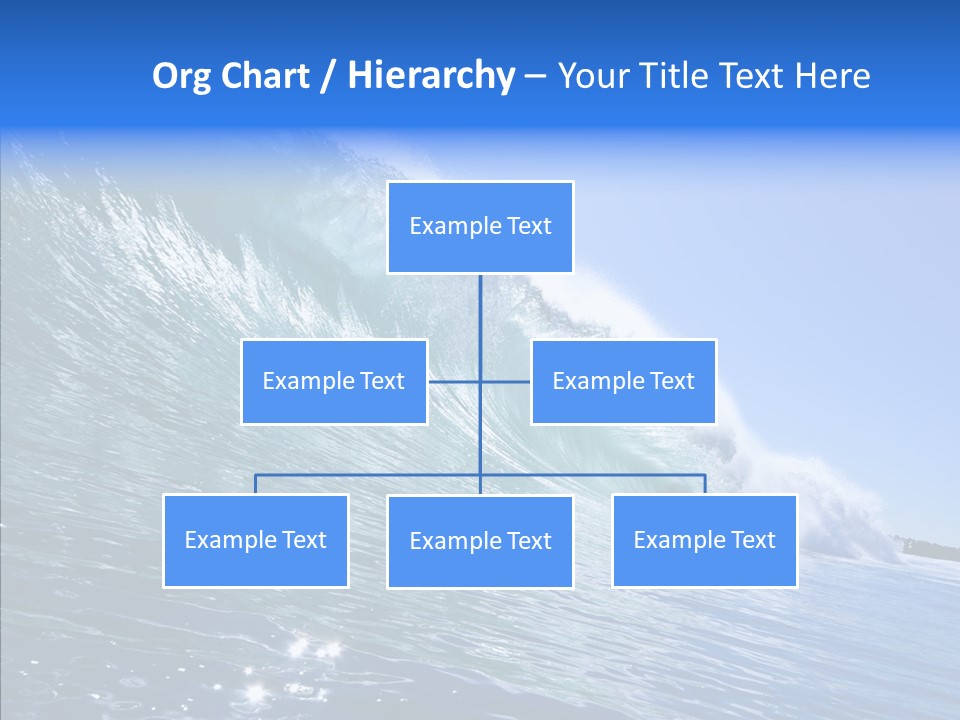 Org Chart / Hierarchy – Your Title Text Here

Example Text

Example Text

Example Text

Example Text

Example Text

Example Text